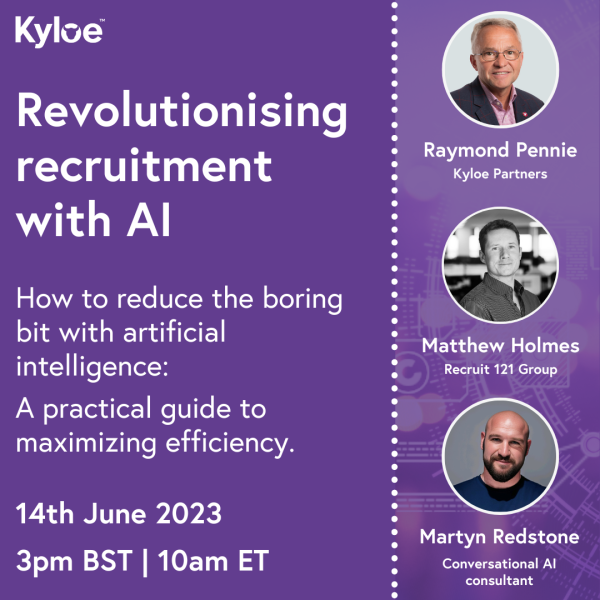 Kyloe™

Revolutionising recruitment with AI

How to reduce the boring bit with artificial intelligence:

A practical guide to maximizing efficiency.

14th June 2023

3pm BST | 10am ET

Raymond Pennie
Kyloe Partners

Matthew Holmes
Recruit 121 Group

Martyn Redstone
Conversational AI consultant